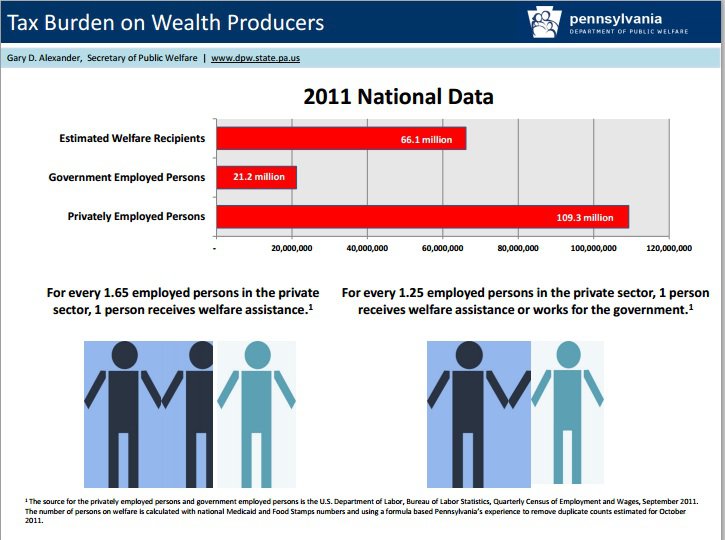 Tax Burden on Wealth Producers

pennsylvania
DEPARTMENT OF PUBLIC WELFARE

Gary D. Alexander, Secretary of Public Welfare | www.dpw.state.pa.us

2011 National Data

Estimated Welfare Recipients
66.1 million
Government Employed Persons
21.2 million
Privately Employed Persons
109.3 million

- 20,000,000 40,000,000 60,000,000 80,000,000 100,000,000 120,000,000

For every 1.65 employed persons in the private sector, 1 person receives welfare assistance.$^1$

For every 1.25 employed persons in the private sector, 1 person receives welfare assistance or works for the government.$^1$

$^1$ The source for the privately employed persons and government employed persons is the U.S. Department of Labor, Bureau of Labor Statistics, Quarterly Census of Employment and Wages, September 2011. The number of persons on welfare is calculated with national Medicaid and Food Stamps numbers and using a formula based Pennsylvania's experience to remove duplicate counts estimated for October 2011.